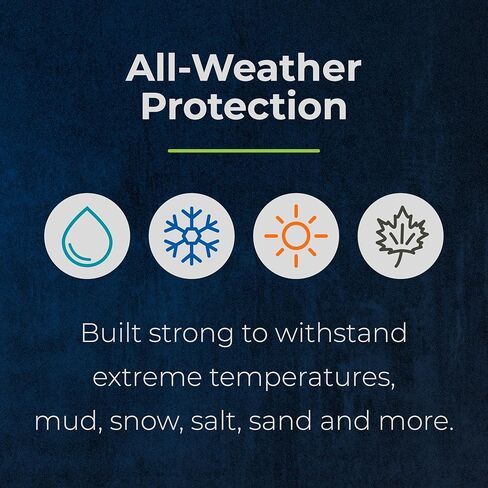 All-Weather Protection

Built strong to withstand extreme temperatures, mud, snow, salt, sand and more.